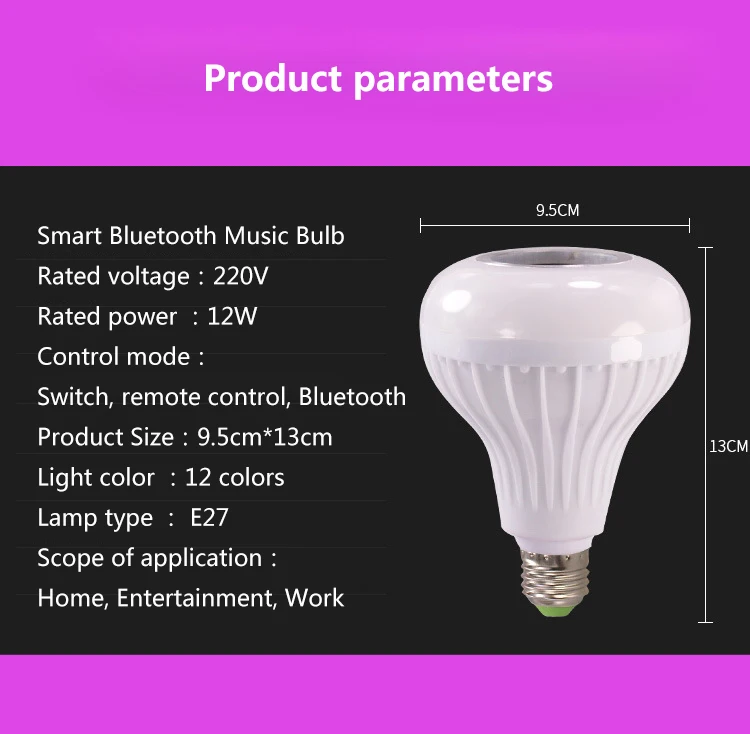 Product parameters

Smart Bluetooth Music Bulb
Rated voltage：220V
Rated power ：12W
Control mode：
Switch, remote control, Bluetooth
Product Size：9.5cm*13cm
Light color ：12 colors
Lamp type ： E27
Scope of application：
Home, Entertainment, Work

9.5CM

13CM